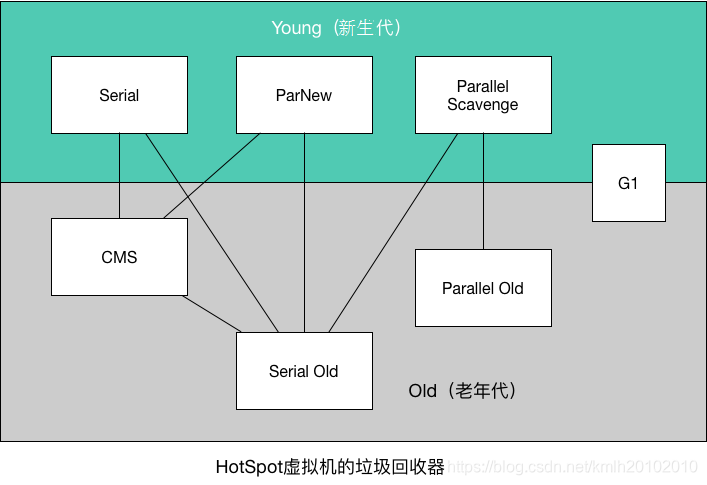 Young（新生代）

Serial

ParNew

Parallel Scavenge

G1

CMS

Parallel Old

Serial Old

Old（老年代）

HotSpot虚拟机的垃圾回收器 https://blog.csdn.net/kmlh20102010